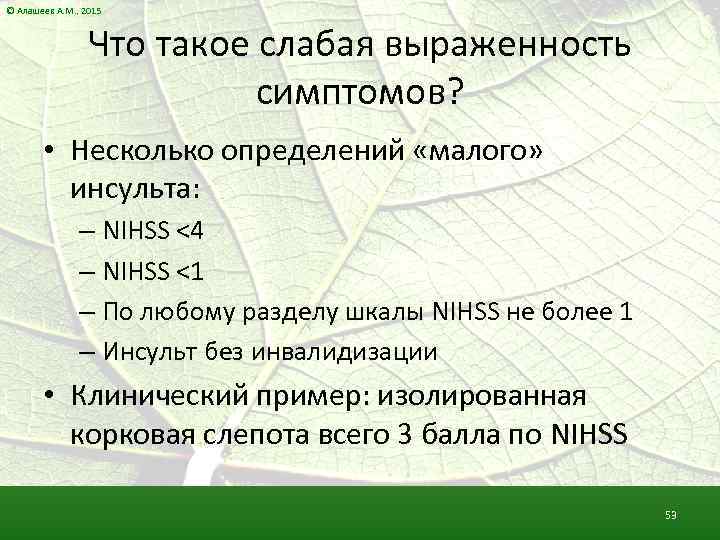 © Алашеев А.М., 2015

Что такое слабая выраженность симптомов?

• Несколько определений «малого» инсульта:
– NIHSS <4
– NIHSS <1
– По любому разделу шкалы NIHSS не более 1
– Инсульт без инвалидизации
• Клинический пример: изолированная корковая слепота всего 3 балла по NIHSS

53